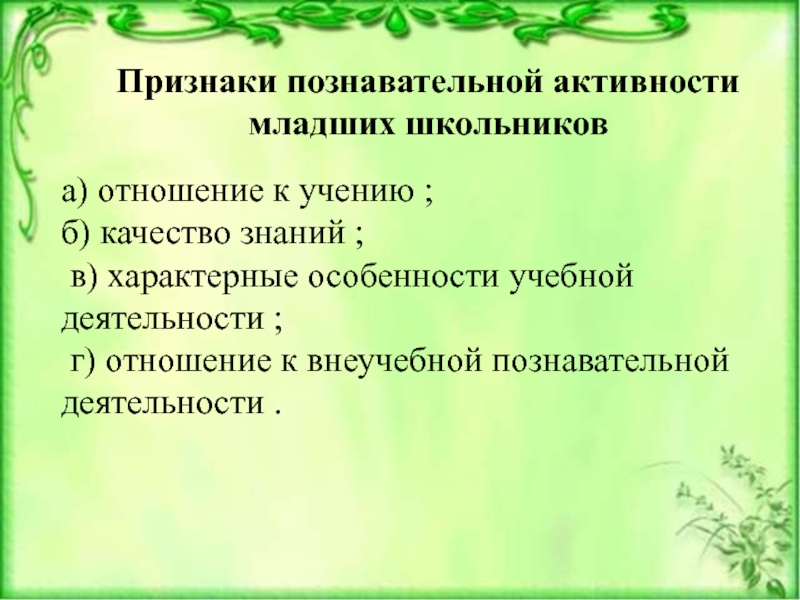 Признаки познавательной активности младших школьников

а) отношение к учению ;
б) качество знаний ;
в) характерные особенности учебной деятельности ;
г) отношение к внеучебной познавательной деятельности .